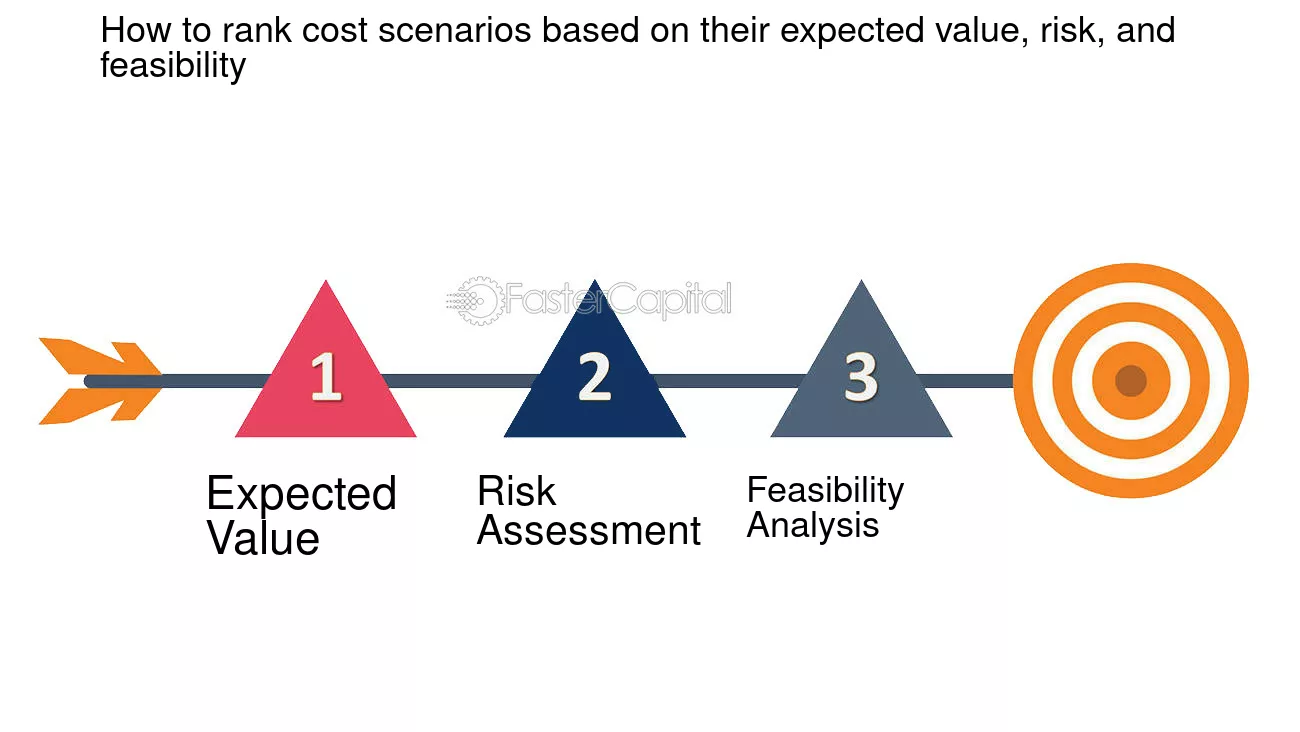 How to rank cost scenarios based on their expected value, risk, and feasibility

FasterCapital

1

2

3

Expected Value

Risk Assessment

Feasibility Analysis